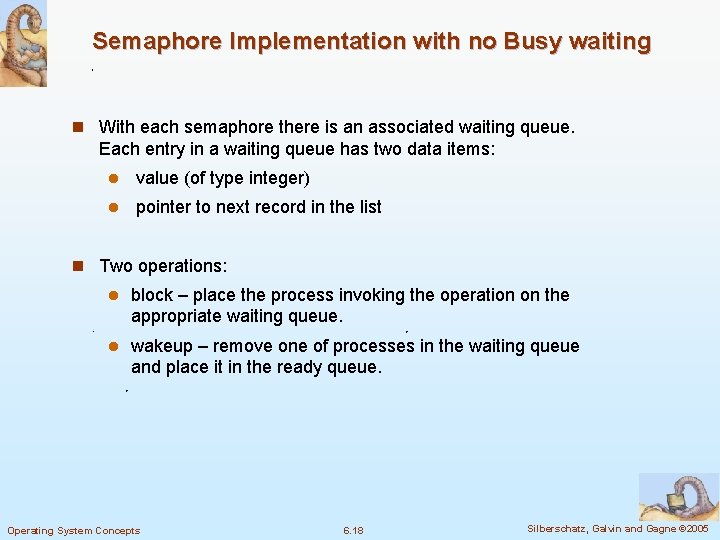 Semaphore Implementation with no Busy waiting

With each semaphore there is an associated waiting queue. Each entry in a waiting queue has two data items:

value (of type integer)

pointer to next record in the list

Two operations:

block – place the process invoking the operation on the appropriate waiting queue.

wakeup – remove one of processes in the waiting queue and place it in the ready queue.

Operating System Concepts

6.18

Silberschatz, Galvin and Gagne ©2005